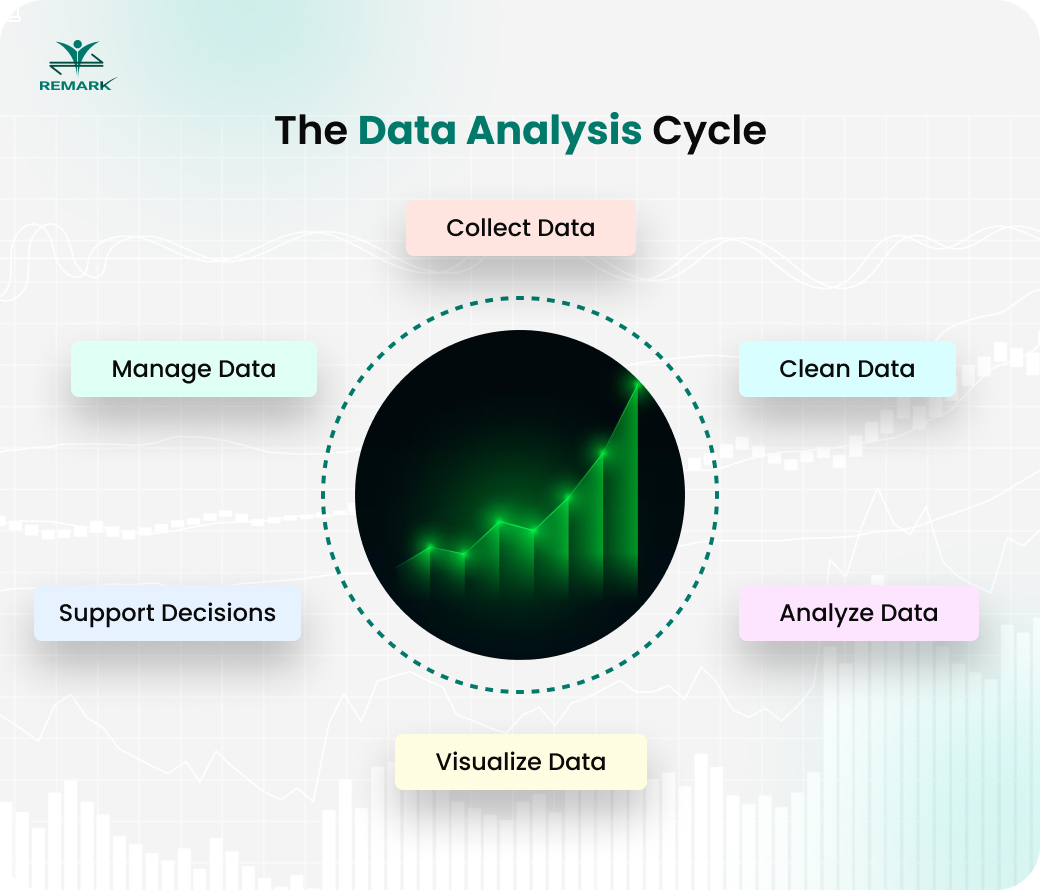 REMARK

The Data Analysis Cycle

Collect Data

Clean Data

Analyze Data

Visualize Data

Support Decisions

Manage Data